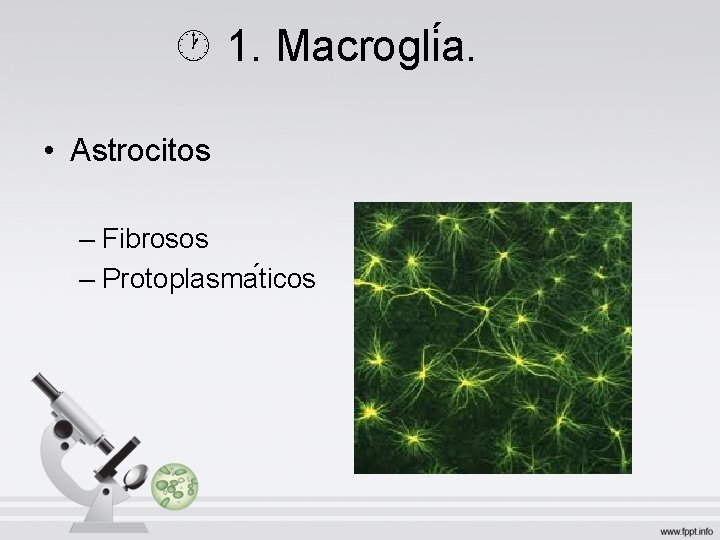 1. Macroglía.

• Astrocitos

– Fibrosos
– Protoplasmáticos

www.fppt.info